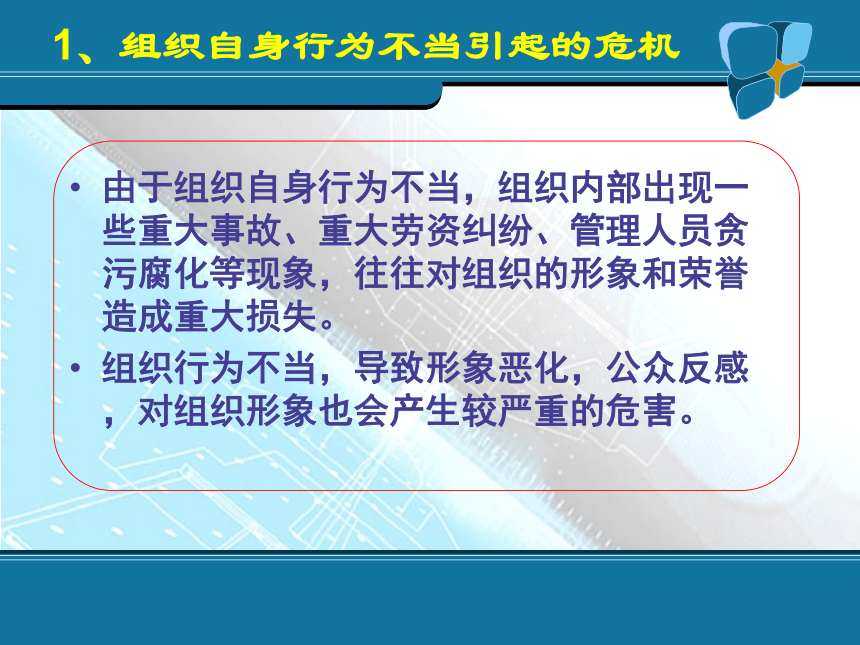 1、组织自身行为不当引起的危机

• 由于组织自身行为不当，组织内部出现一些重大事故、重大劳资纠纷、管理人员贪污腐化等现象，往往对组织的形象和荣誉造成重大损失。

• 组织行为不当，导致形象恶化，公众反感，对组织形象也会产生较严重的危害。